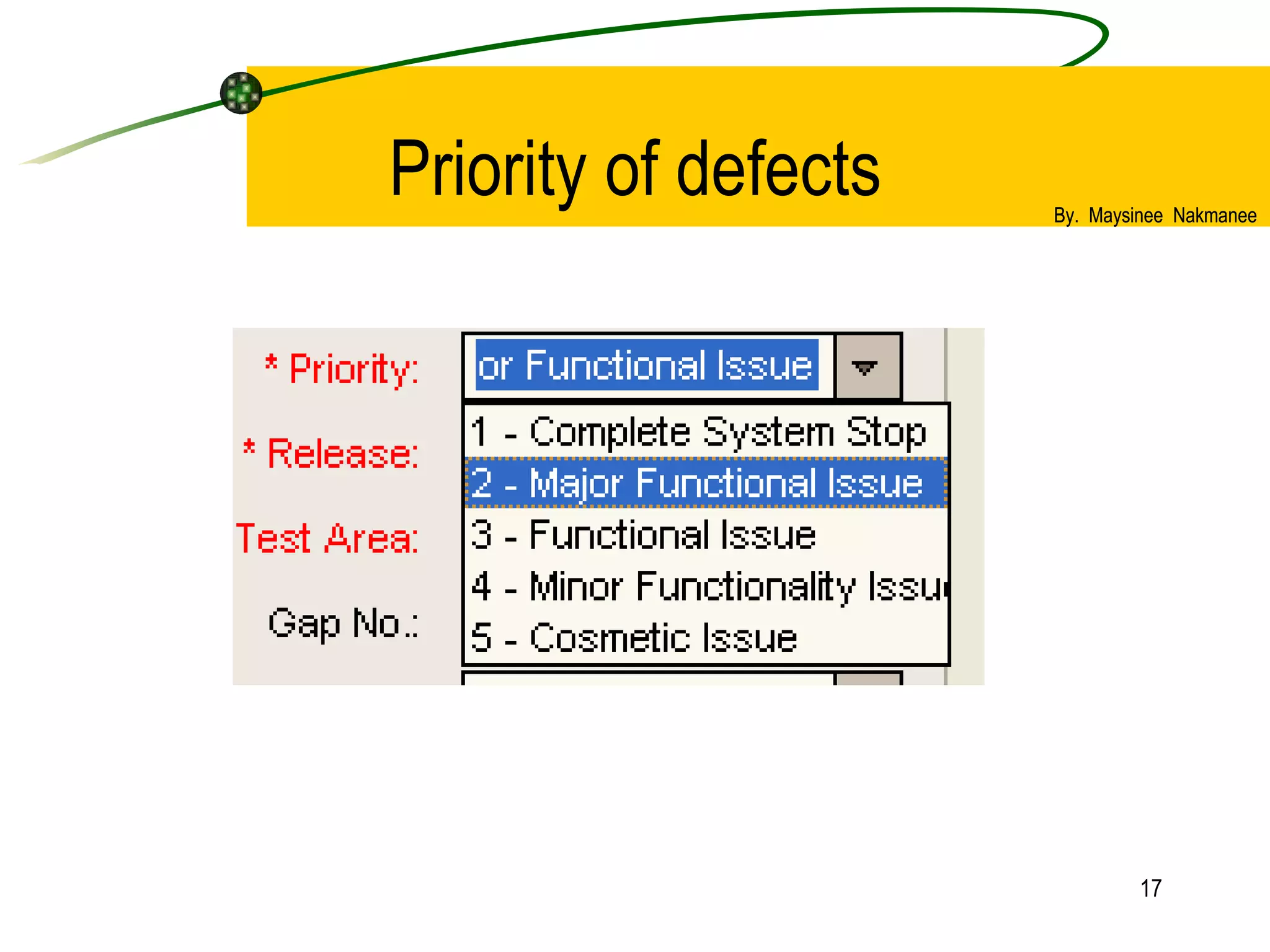 Priority of defects

By. Maysinee Nakmanee

* Priority: or Functional Issue

* Release:

Test Area:

Gap No.:

1 - Complete System Stop
2 - Major Functional Issue
3 - Functional Issue
4 - Minor Functionality Issu
5 - Cosmetic Issue

17